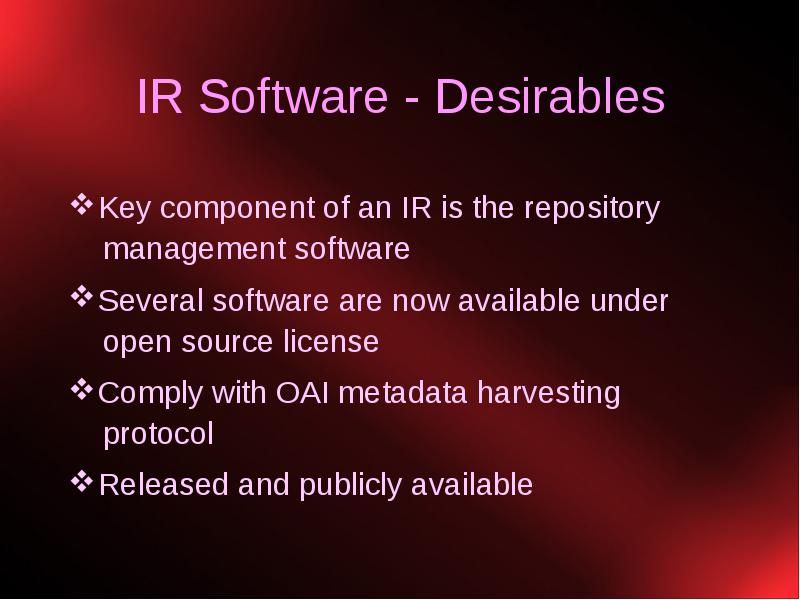 IR Software - Desirables

❖ Key component of an IR is the repository management software

❖ Several software are now available under open source license

❖ Comply with OAI metadata harvesting protocol

❖ Released and publicly available